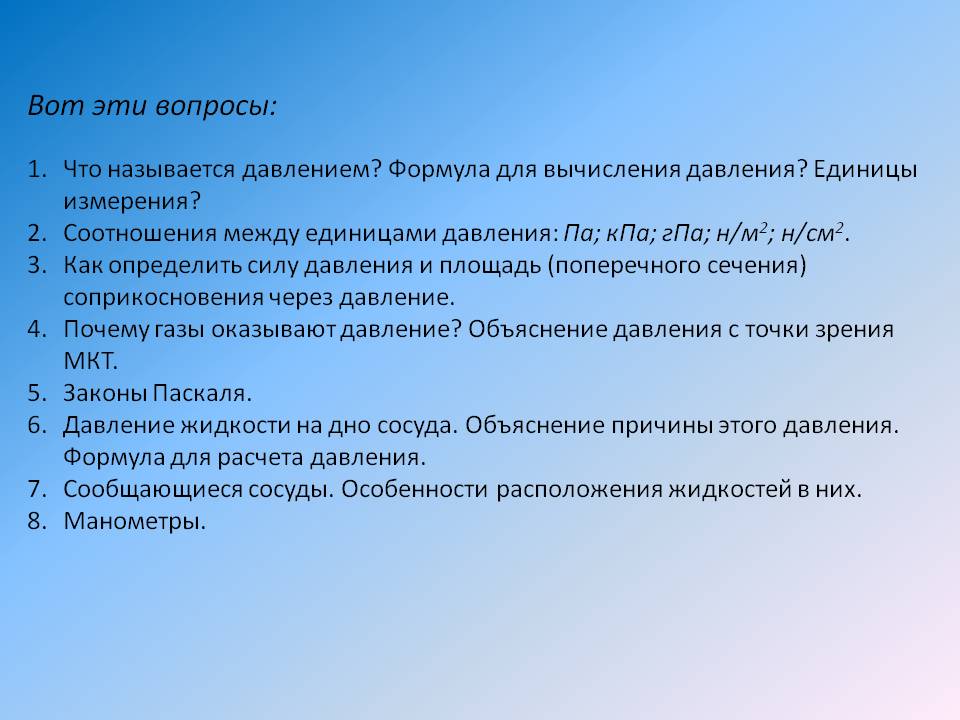 Вот эти вопросы:

1. Что называется давлением? Формула для вычисления давления? Единицы измерения?
2. Соотношения между единицами давления: Па; кПа; гПа; н/м$^2$; н/см$^2$.
3. Как определить силу давления и площадь (поперечного сечения) соприкосновения через давление.
4. Почему газы оказывают давление? Объяснение давления с точки зрения МКТ.
5. Законы Паскаля.
6. Давление жидкости на дно сосуда. Объяснение причины этого давления. Формула для расчета давления.
7. Сообщающиеся сосуды. Особенности расположения жидкостей в них.
8. Манометры.